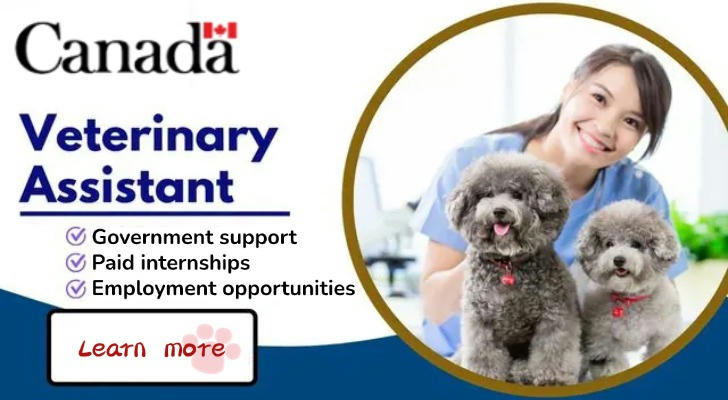 Canada

Veterinary Assistant

Government support
Paid internships
Employment opportunities

Learn more